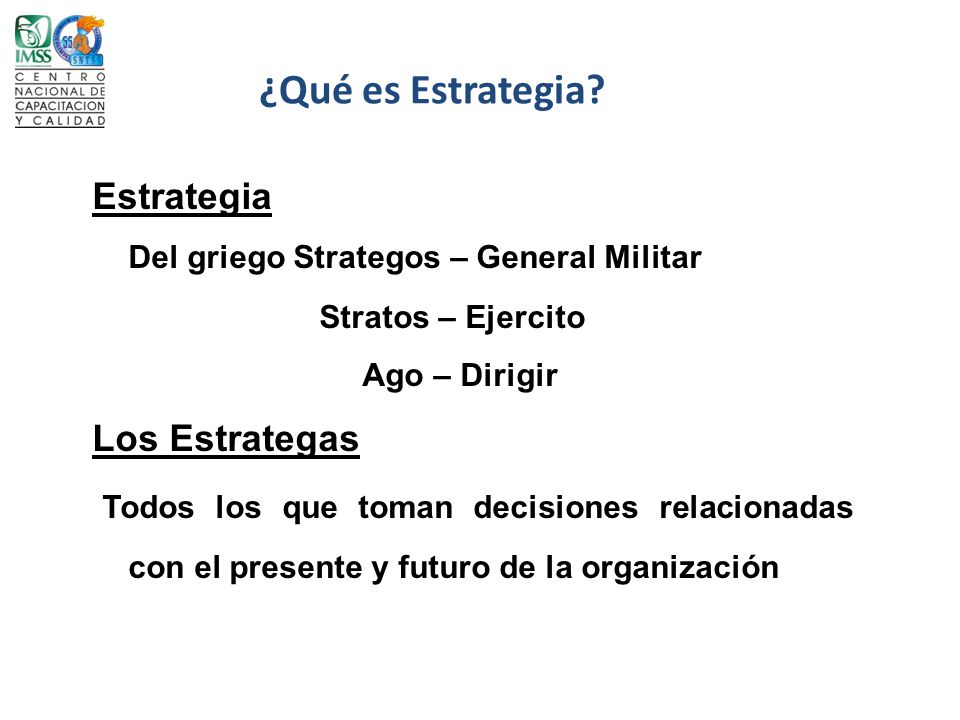 IMSS
SNTSS
CENTRO NACIONAL DE CAPACITACION Y CALIDAD

¿Qué es Estrategia?

Estrategia

Del griego Strategos – General Militar

Stratos – Ejercito

Ago – Dirigir

Los Estrategas

Todos los que toman decisiones relacionadas con el presente y futuro de la organización